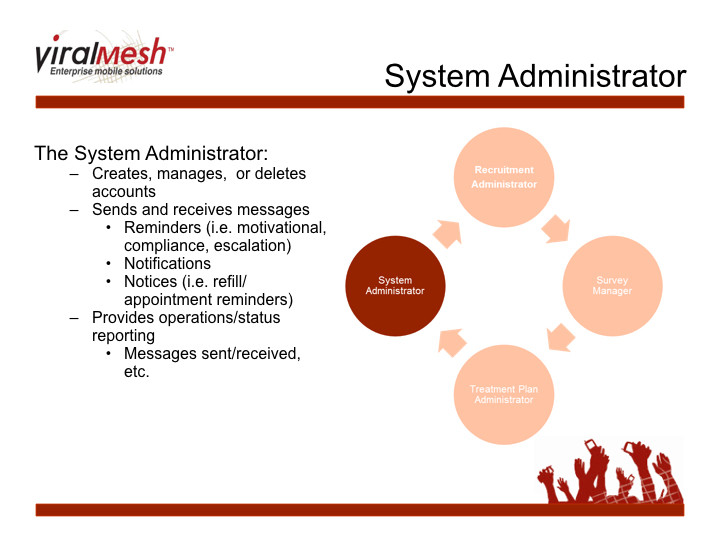 viralmesh™
Enterprise mobile solutions

System Administrator

The System Administrator:
– Creates, manages, or deletes accounts
– Sends and receives messages
• Reminders (i.e. motivational, compliance, escalation)
• Notifications
• Notices (i.e. refill/ appointment reminders)
– Provides operations/status reporting
• Messages sent/received, etc.

Recruitment Administrator

Survey Manager

Treatment Plan Administrator

System Administrator